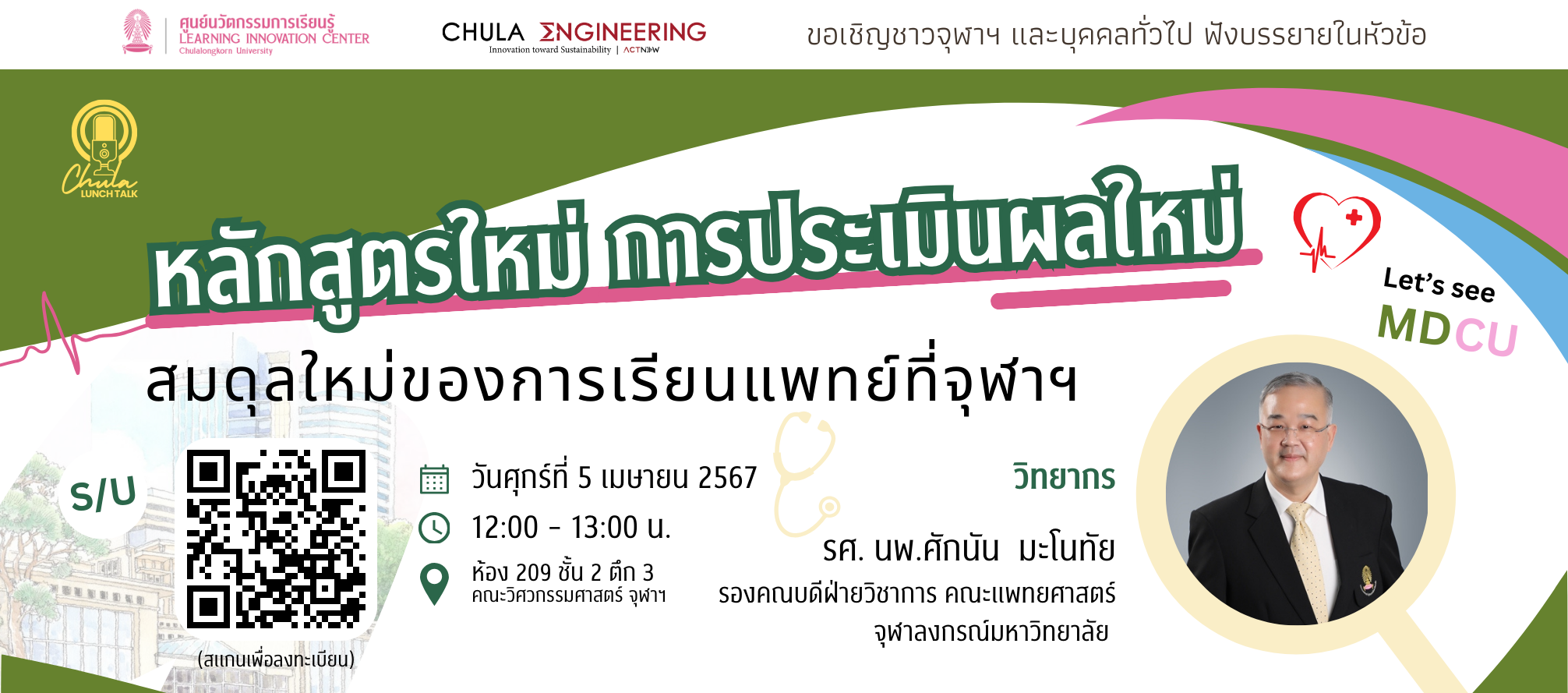 ศูนย์นวัตกรรมการเรียนรู้
LEARNING INNOVATION CENTER
Chulalongkorn University

CHULA ENGINEERING
Innovation toward Sustainability | ACTNOW

ขอเชิญชาวจุฬาฯ และบุคคลทั่วไป ฟังบรรยายในหัวข้อ

Chula LUNCH TALK

หลักสูตรใหม่ การประเมินผลใหม่

Let's see MDCU

สมดุลใหม่ของการเรียนแพทย์ที่จุฬาฯ

S/U

(สแกนเพื่อลงทะเบียน)

วันศุกร์ที่ 5 เมษายน 2567

12:00 - 13:00 น.

ห้อง 209 ชั้น 2 ตึก 3
คณะวิศวกรรมศาสตร์ จุฬาฯ

วิทยากร

รศ. นพ.ศักนัน มะโนทัย
รองคณบดีฝ่ายวิชาการ คณะแพทยศาสตร์
จุฬาลงกรณ์มหาวิทยาลัย